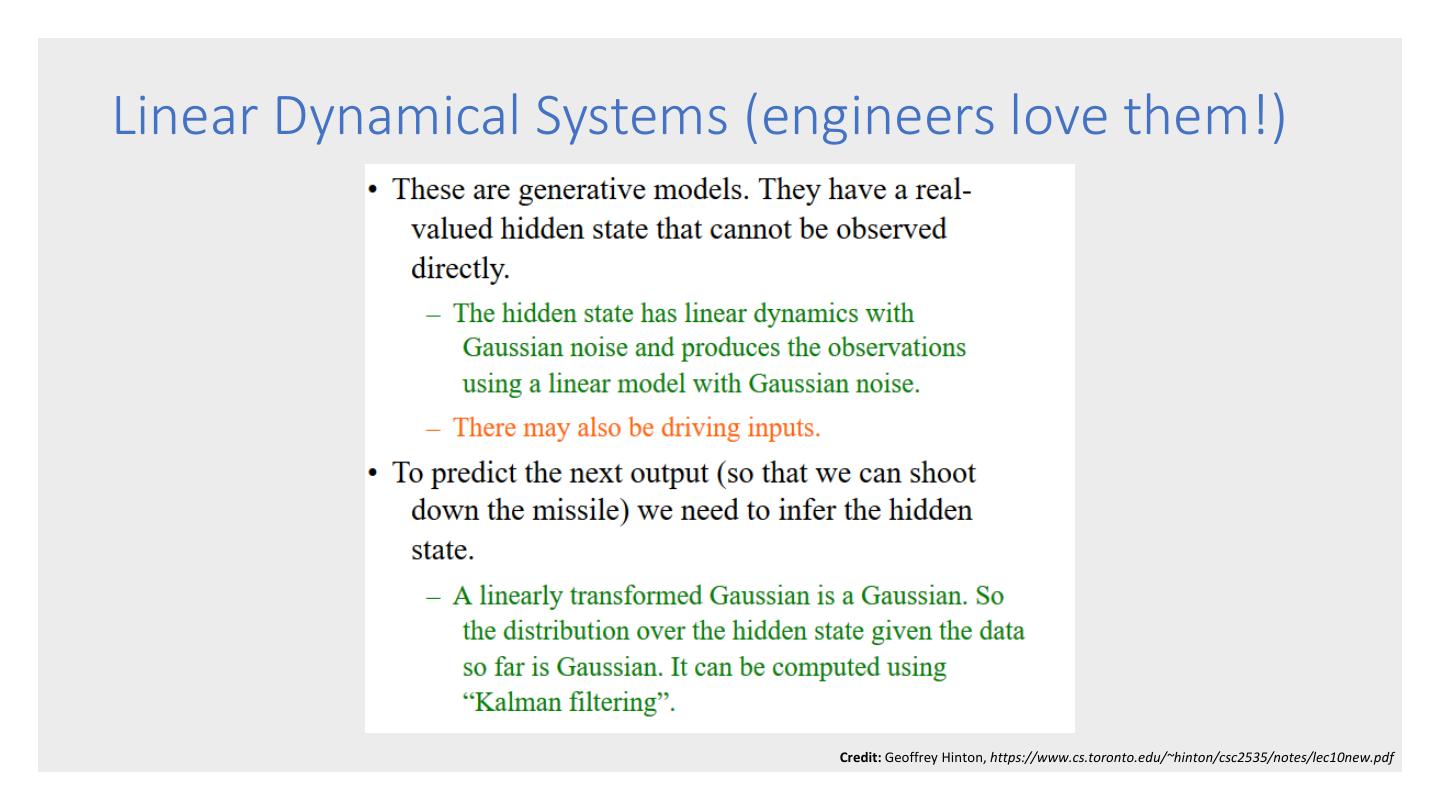 Linear Dynamical Systems (engineers love them!)

• These are generative models. They have a real-valued hidden state that cannot be observed directly.

– The hidden state has linear dynamics with Gaussian noise and produces the observations using a linear model with Gaussian noise.

– There may also be driving inputs.

• To predict the next output (so that we can shoot down the missile) we need to infer the hidden state.

– A linearly transformed Gaussian is a Gaussian. So the distribution over the hidden state given the data so far is Gaussian. It can be computed using "Kalman filtering".

Credit: Geoffrey Hinton, https://www.cs.toronto.edu/~hinton/csc2535/notes/lec10new.pdf